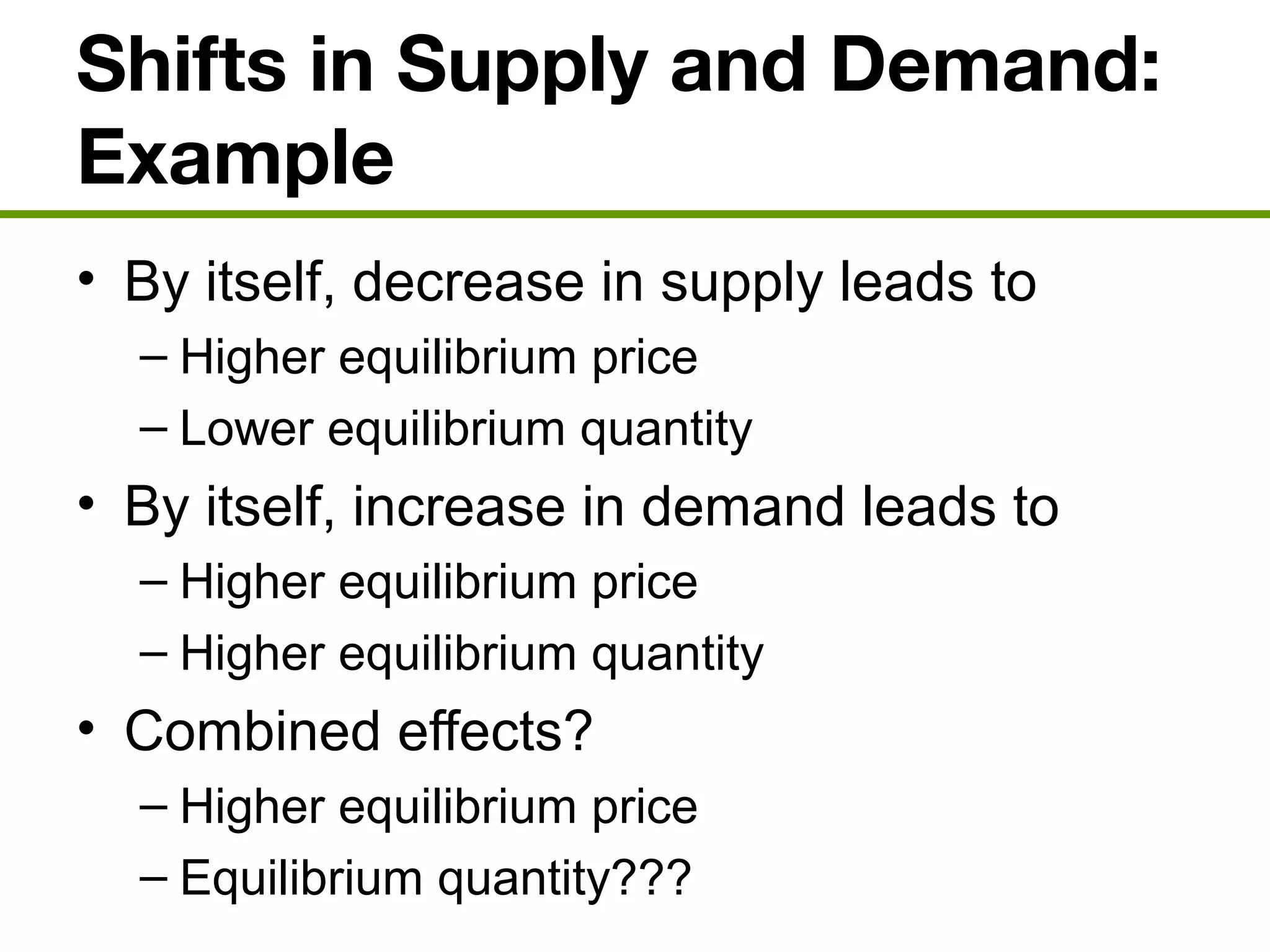 Shifts in Supply and Demand: Example

• By itself, decrease in supply leads to
– Higher equilibrium price
– Lower equilibrium quantity
• By itself, increase in demand leads to
– Higher equilibrium price
– Higher equilibrium quantity
• Combined effects?
– Higher equilibrium price
– Equilibrium quantity???